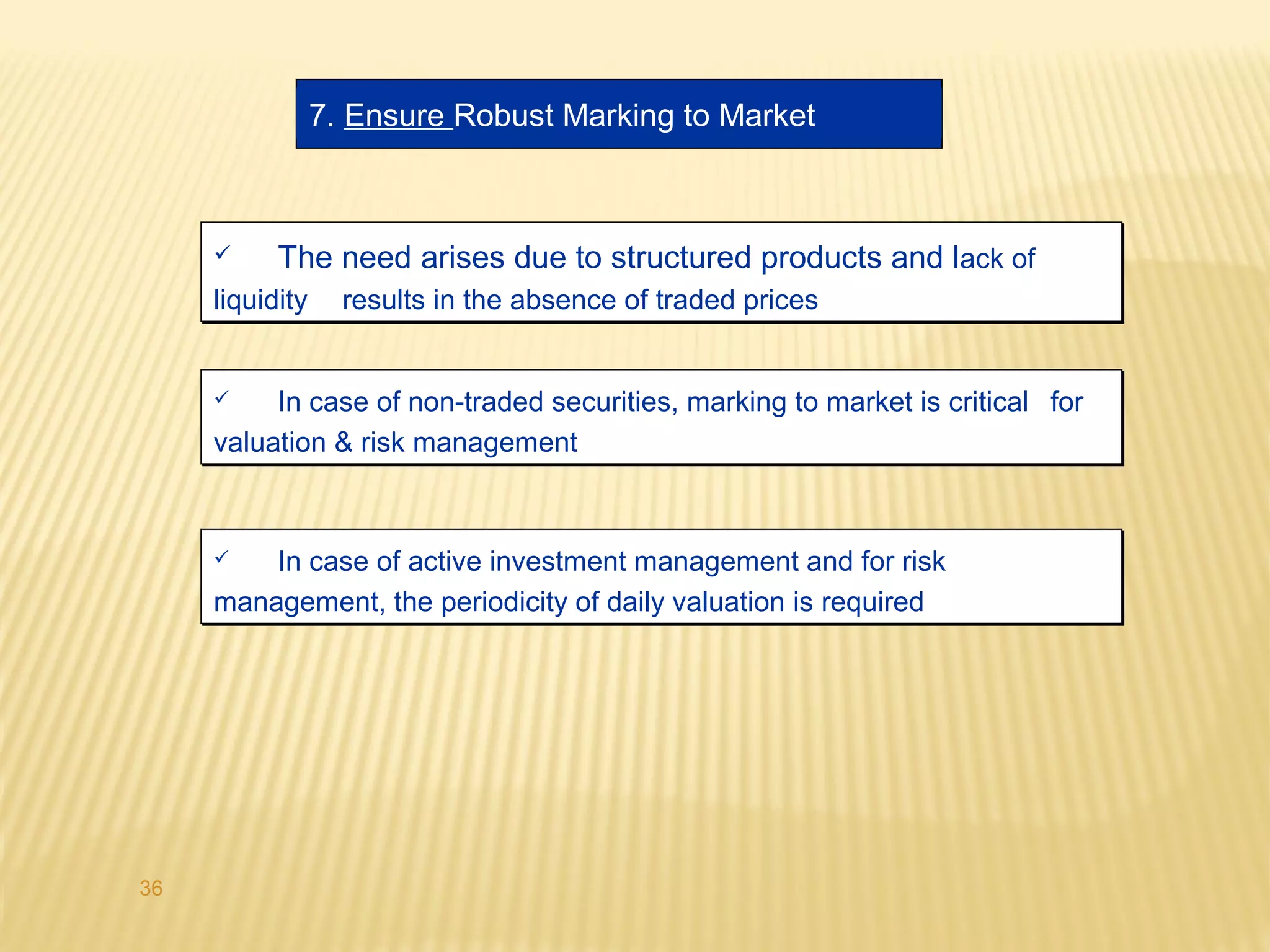 7. Ensure Robust Marking to Market

✓ The need arises due to structured products and lack of liquidity results in the absence of traded prices

✓ In case of non-traded securities, marking to market is critical for valuation & risk management

✓ In case of active investment management and for risk management, the periodicity of daily valuation is required

36